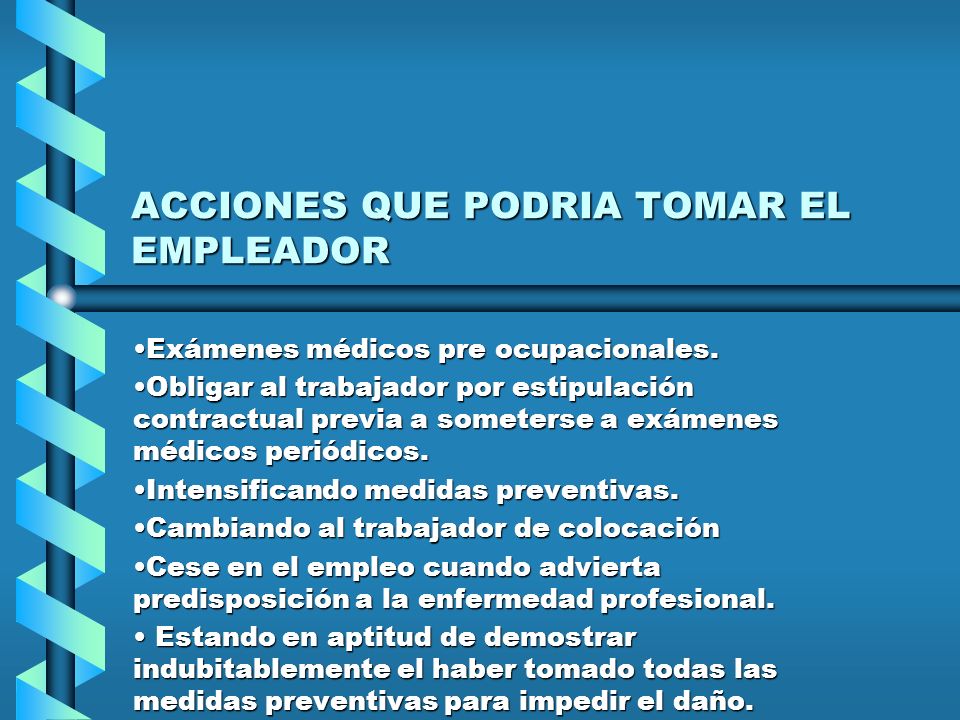 ACCIONES QUE PODRIA TOMAR EL EMPLEADOR

•Exámenes médicos pre ocupacionales.

•Obligar al trabajador por estipulación contractual previa a someterse a exámenes médicos periódicos.

•Intensificando medidas preventivas.

•Cambiando al trabajador de colocación

•Cese en el empleo cuando advierta predisposición a la enfermedad profesional.

• Estando en aptitud de demostrar indubitablemente el haber tomado todas las medidas preventivas para impedir el daño.